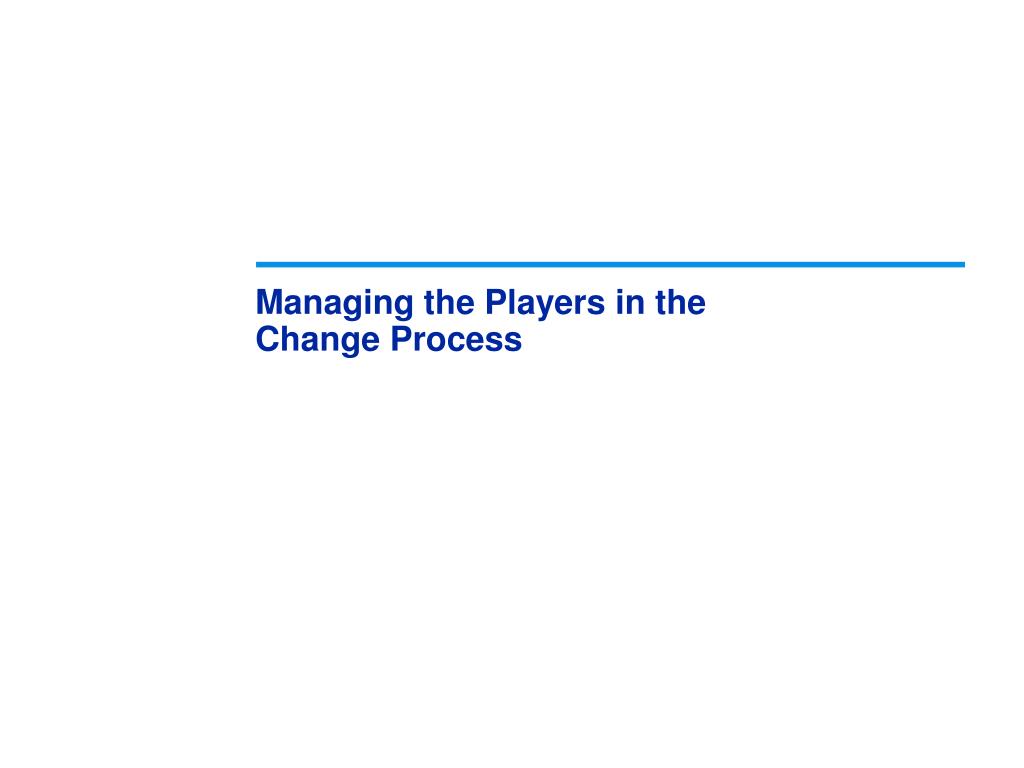 Managing the Players in the Change Process